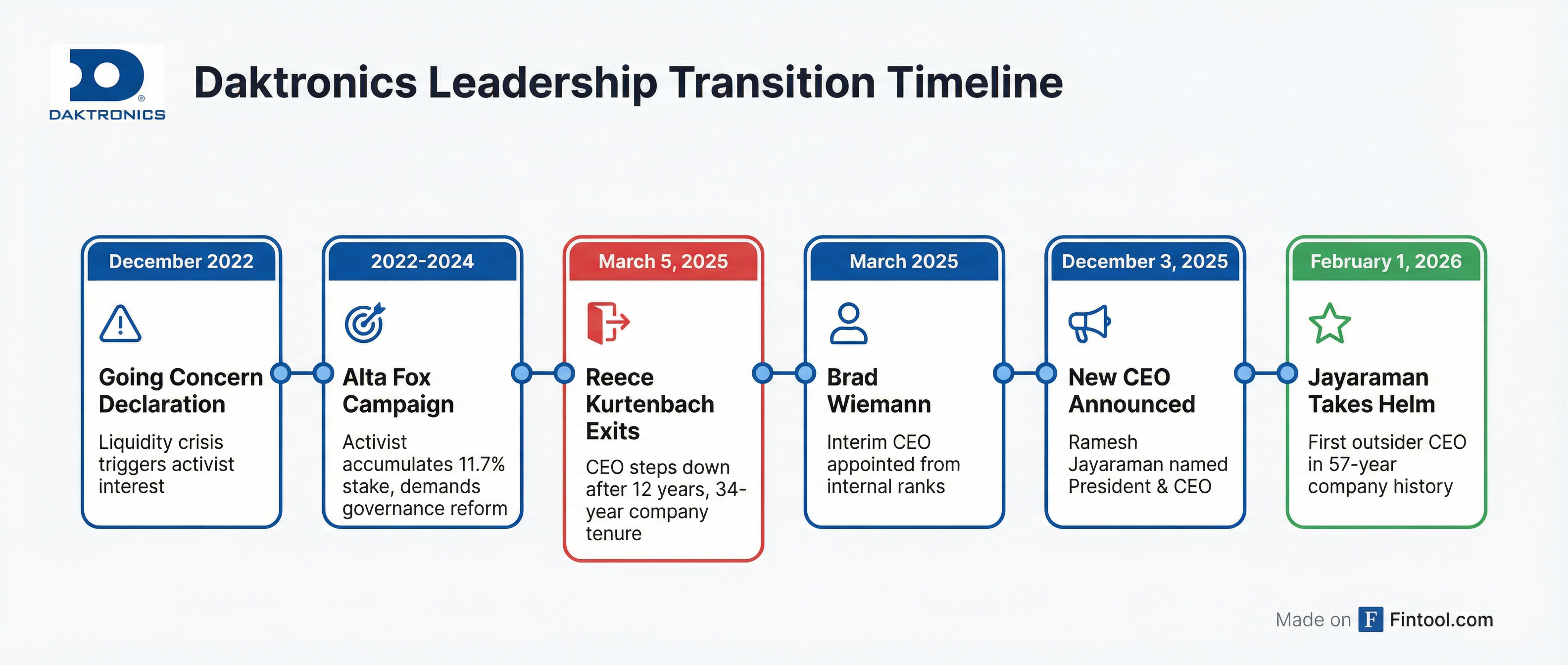 DAKTRONICS

Daktronics Leadership Transition Timeline

December 2022

Going Concern Declaration

Liquidity crisis triggers activist interest

2022-2024

Alta Fox Campaign

Activist accumulates 11.7% stake, demands governance reform

March 5, 2025

Reece Kurtenbach Exits

CEO steps down after 12 years, 34-year company tenure

March 2025

Brad Wiemann

Interim CEO appointed from internal ranks

December 3, 2025

New CEO Announced

Ramesh Jayaraman named President & CEO

February 1, 2026

Jayaraman Takes Helm

First outsider CEO in 57-year company history

Made on F Fintool.com